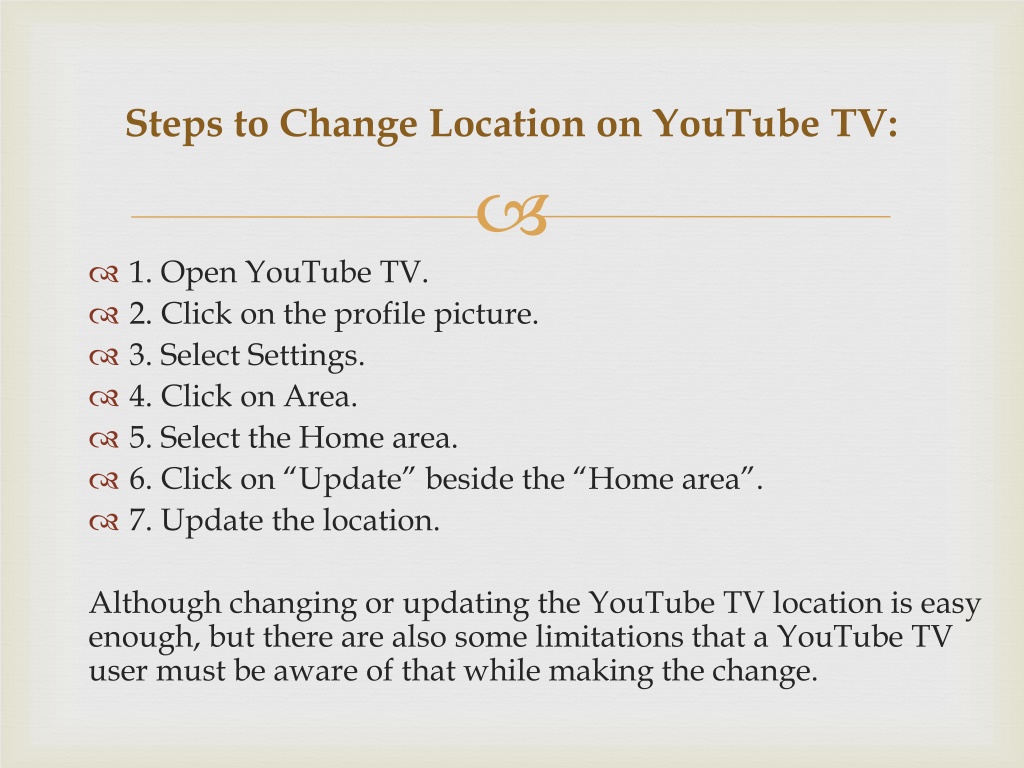 Steps to Change Location on YouTube TV:

1. Open YouTube TV.
2. Click on the profile picture.
3. Select Settings.
4. Click on Area.
5. Select the Home area.
6. Click on “Update” beside the “Home area”.
7. Update the location.

Although changing or updating the YouTube TV location is easy enough, but there are also some limitations that a YouTube TV user must be aware of that while making the change.